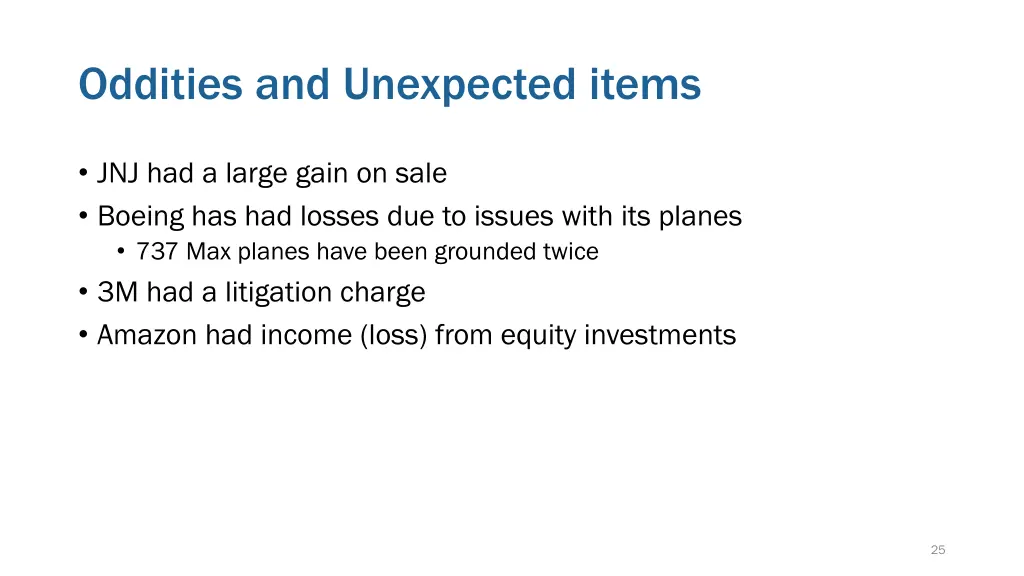 Oddities and Unexpected items

• JNJ had a large gain on sale
• Boeing has had losses due to issues with its planes
  • 737 Max planes have been grounded twice
• 3M had a litigation charge
• Amazon had income (loss) from equity investments

25